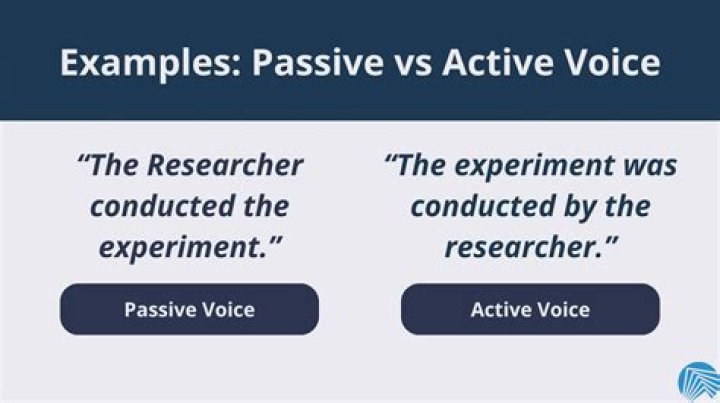 Examples: Passive vs Active Voice

"The Researcher conducted the experiment."

Passive Voice

"The experiment was conducted by the researcher."

Active Voice